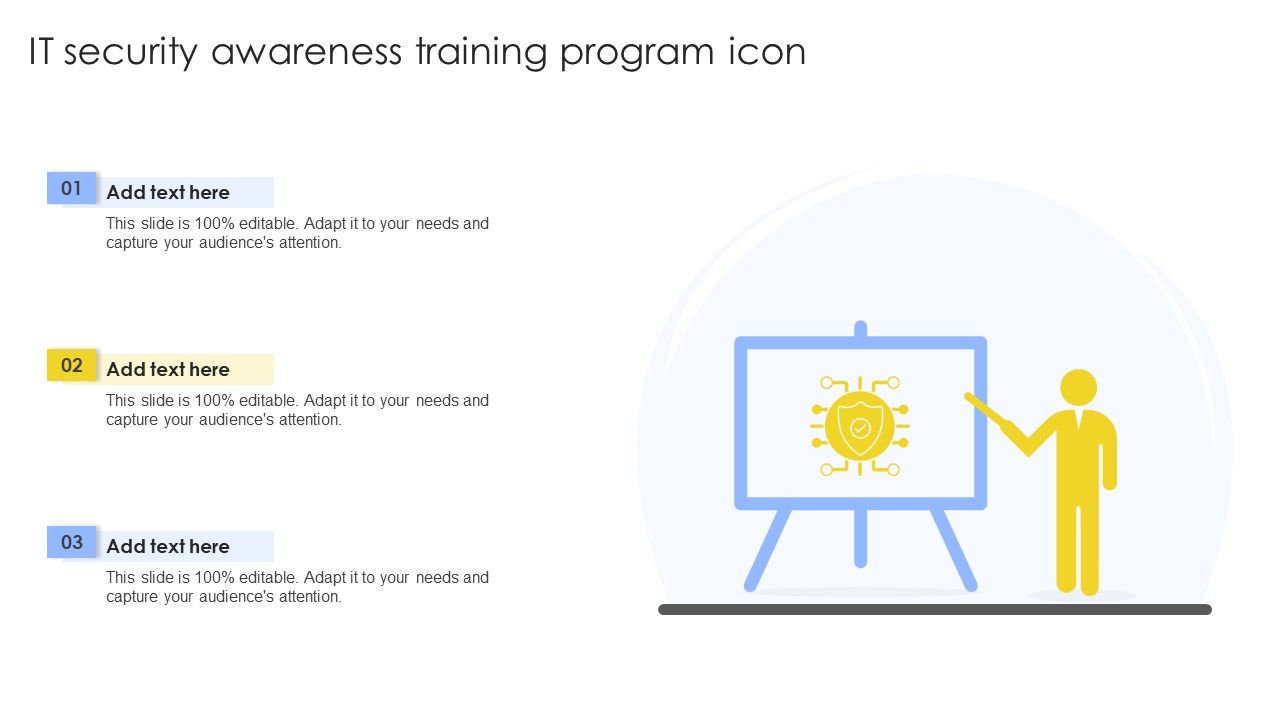 IT security awareness training program icon

01
Add text here
This slide is 100% editable. Adapt it to your needs and capture your audience's attention.

02
Add text here
This slide is 100% editable. Adapt it to your needs and capture your audience's attention.

03
Add text here
This slide is 100% editable. Adapt it to your needs and capture your audience's attention.